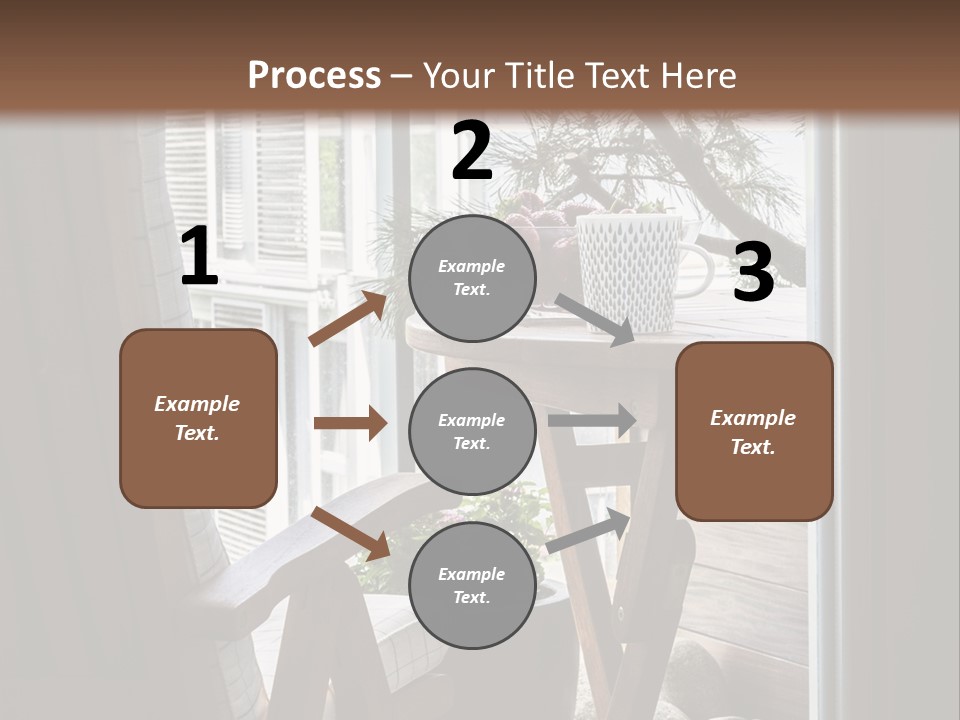 Process – Your Title Text Here

1

Example Text.

2

Example Text.

Example Text.

Example Text.

3

Example Text.